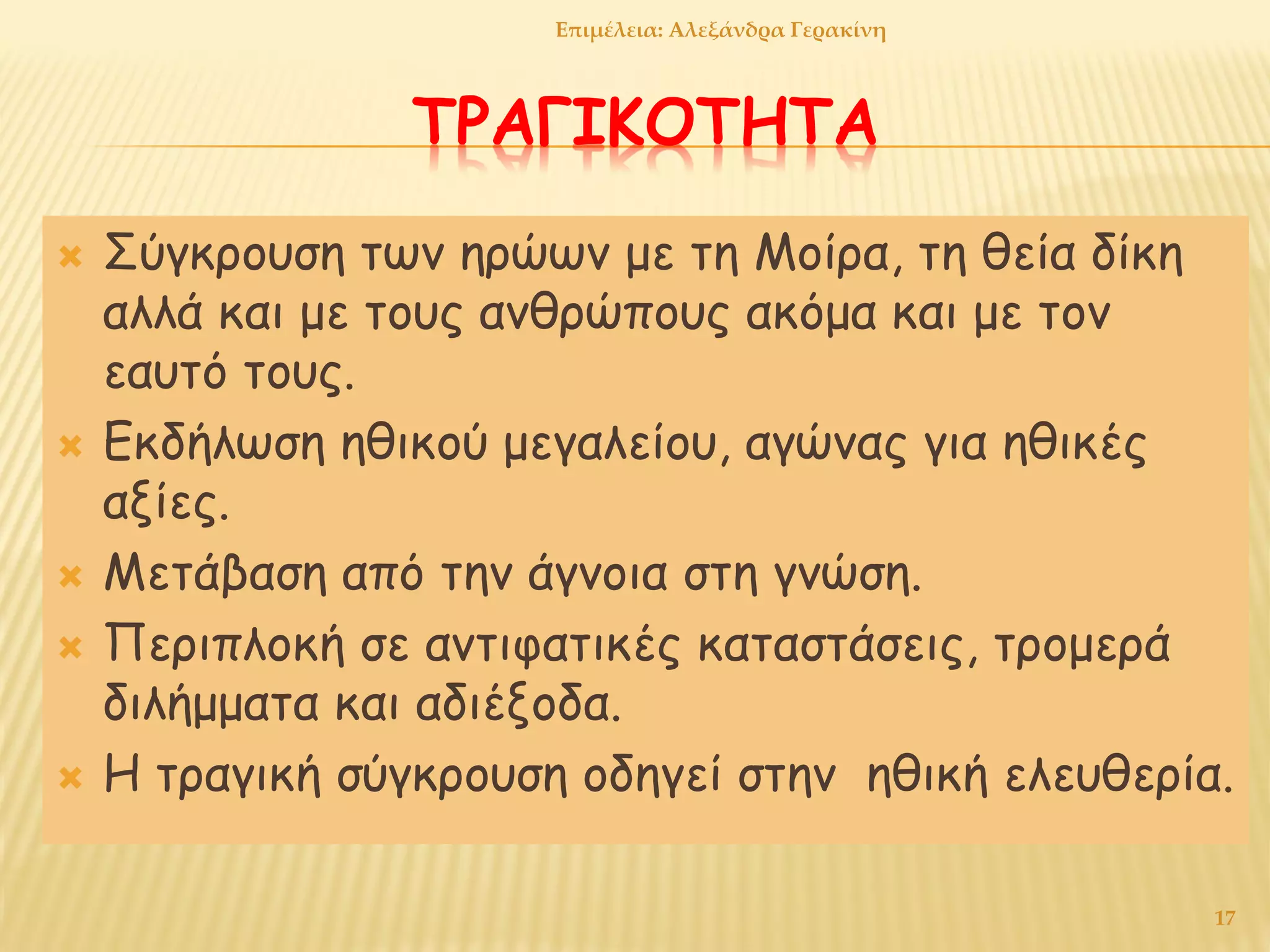 Επιμέλεια: Αλεξάνδρα Γερακίνη

ΤΡΑΓΙΚΟΤΗΤΑ

Σύγκρουση των ηρώων με τη Μοίρα, τη θεία δίκη αλλά και με τους ανθρώπους ακόμα και με τον εαυτό τους.

Εκδήλωση ηθικού μεγαλείου, αγώνας για ηθικές αξίες.

Μετάβαση από την άγνοια στη γνώση.

Περιπλοκή σε αντιφατικές καταστάσεις, τρομερά διλήμματα και αδιέξοδα.

Η τραγική σύγκρουση οδηγεί στην ηθική ελευθερία.

17